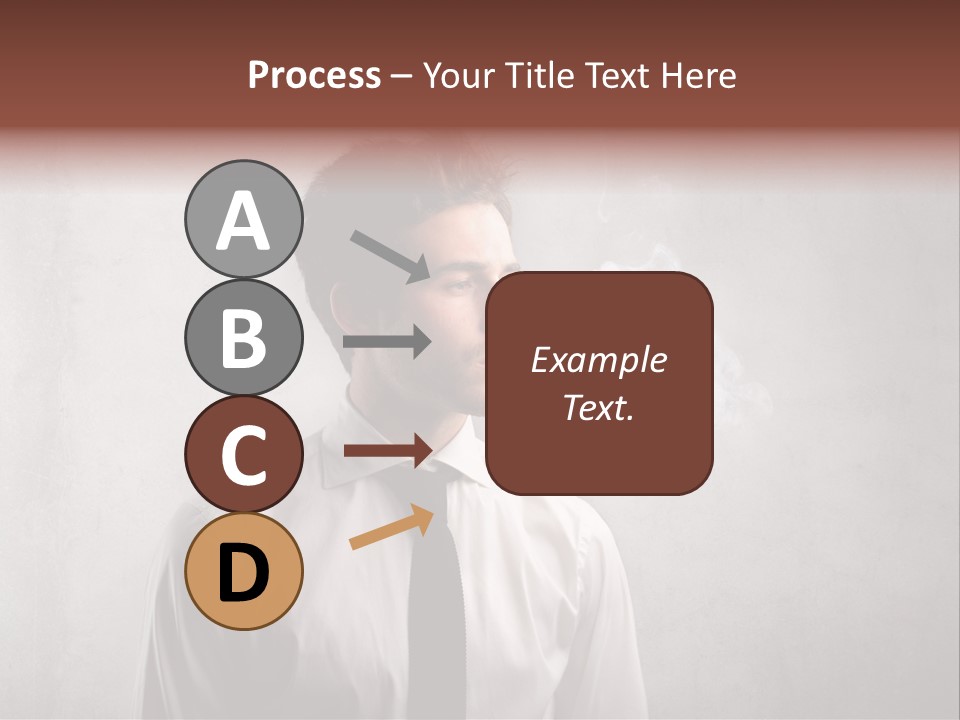 Process – Your Title Text Here

A

B

C

D

Example Text.